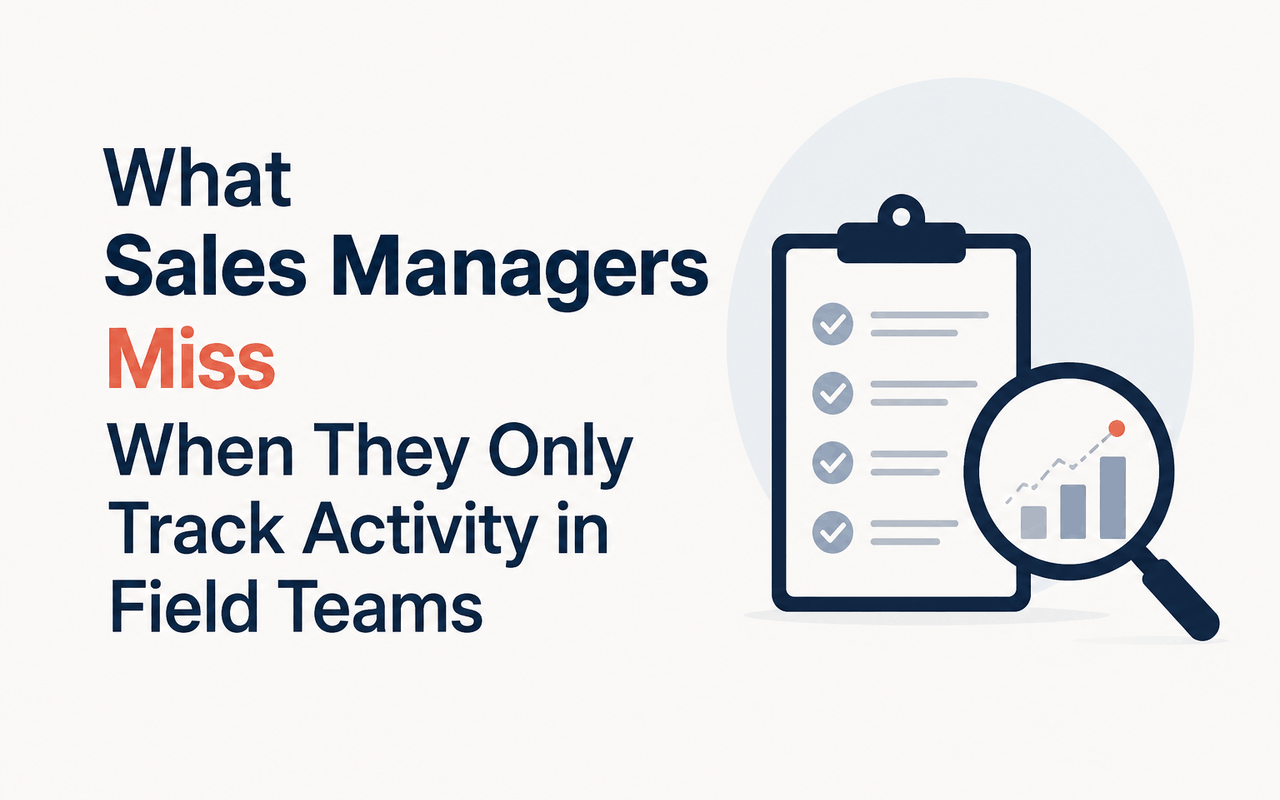 What
Sales Managers
Miss
When They Only
Track Activity in
Field Teams